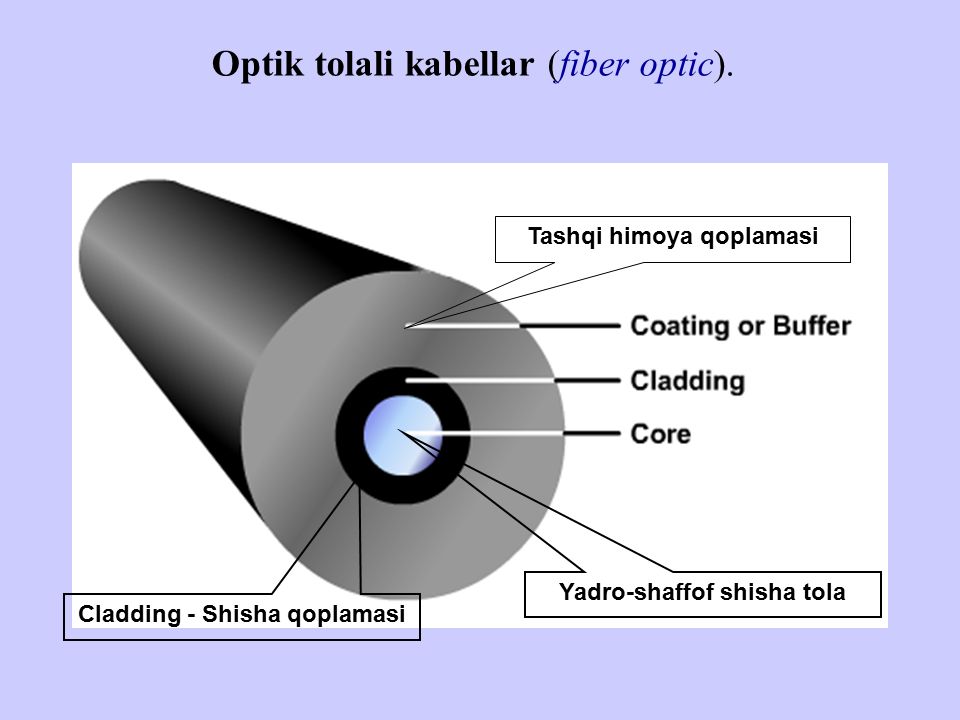 Optik tolali kabellar (fiber optic).

Tashqi himoya qoplamasi

Coating or Buffer

Cladding

Core

Yadro-shaffof shisha tola

Cladding - Shisha qoplamasi